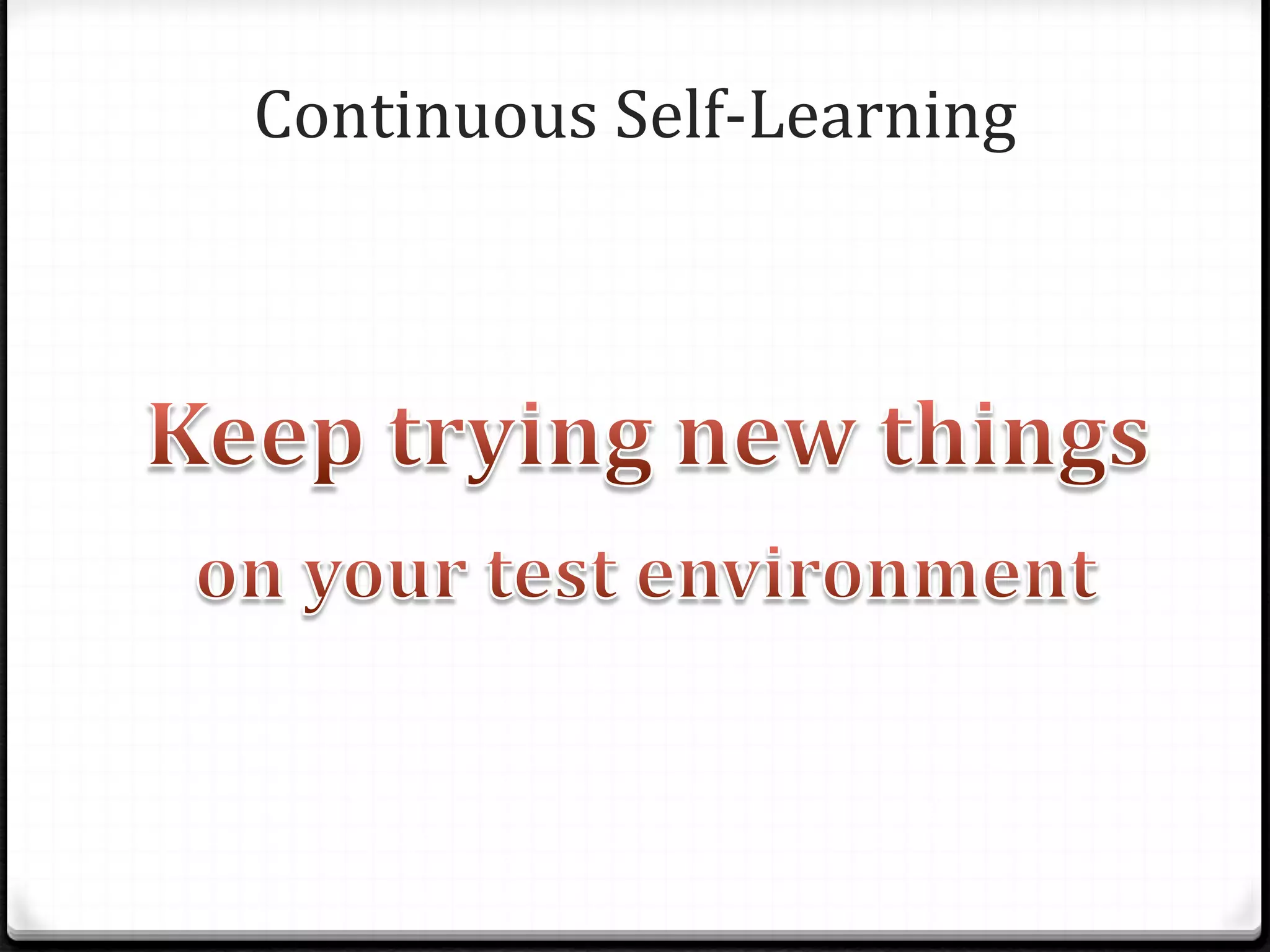 Continuous Self-Learning

Keep trying new things
on your test environment